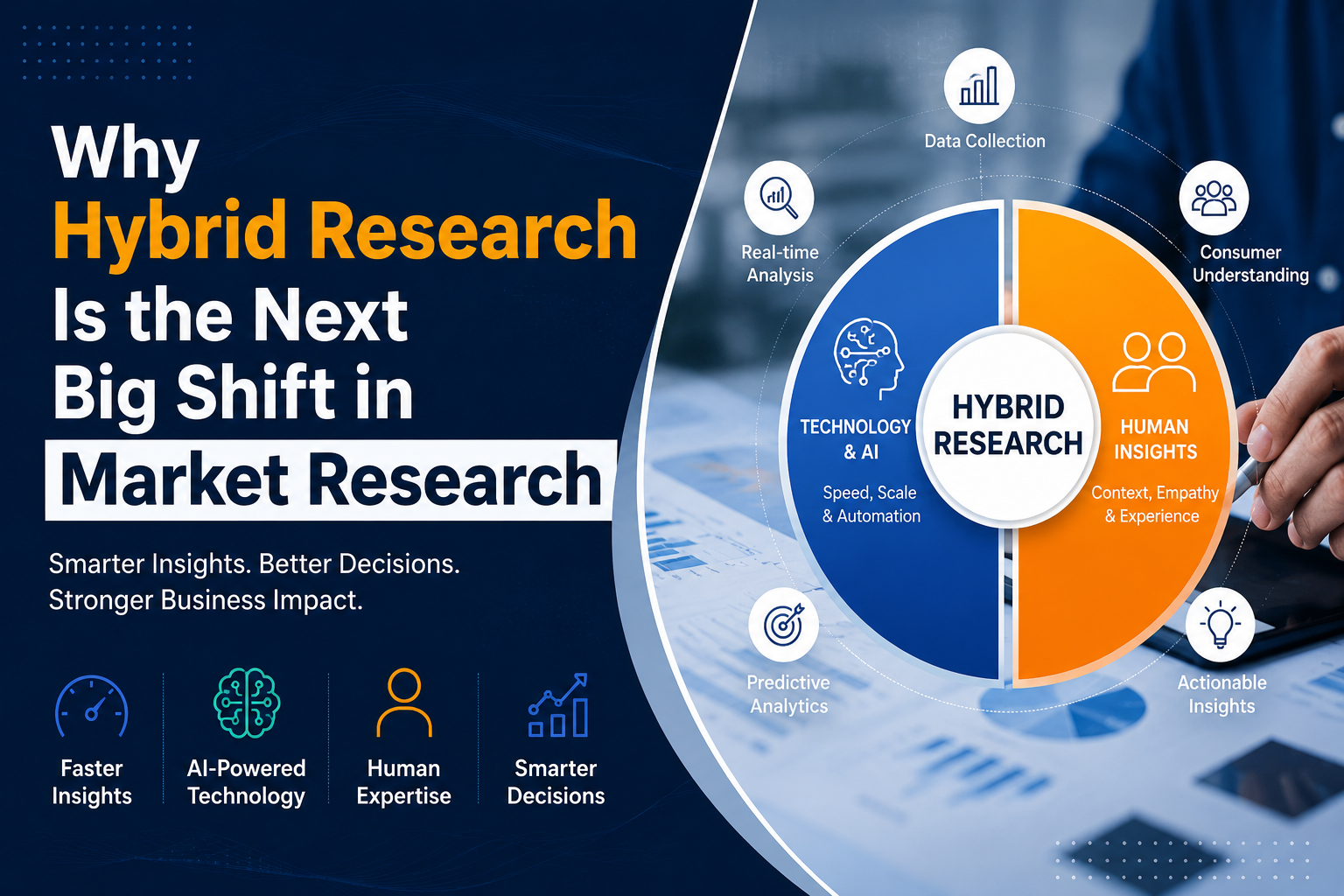 Why
Hybrid Research
Is the Next
Big Shift in
Market Research

Smarter Insights. Better Decisions.
Stronger Business Impact.

Faster Insights

AI-Powered Technology

Human Expertise

Smarter Decisions

Data Collection

Real-time Analysis

Consumer Understanding

TECHNOLOGY & AI
Speed, Scale & Automation

HYBRID RESEARCH

HUMAN INSIGHTS
Context, Empathy & Experience

Predictive Analytics

Actionable Insights